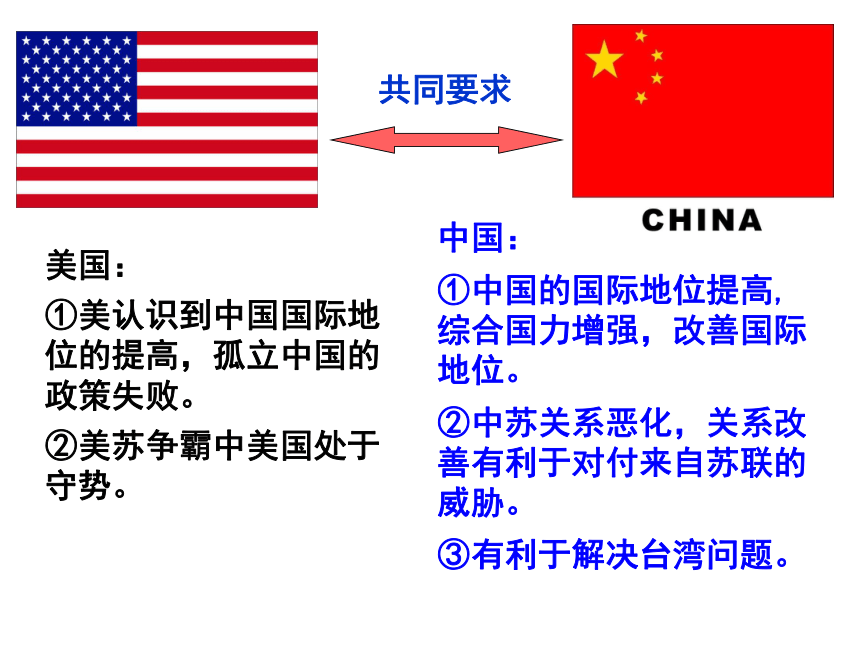 共同要求

CHINA

美国：

①美认识到中国国际地位的提高，孤立中国的政策失败。

②美苏争霸中美国处于守势。

中国：

①中国的国际地位提高，综合国力增强，改善国际地位。

②中苏关系恶化，关系改善有利于对付来自苏联的威胁。

③有利于解决台湾问题。